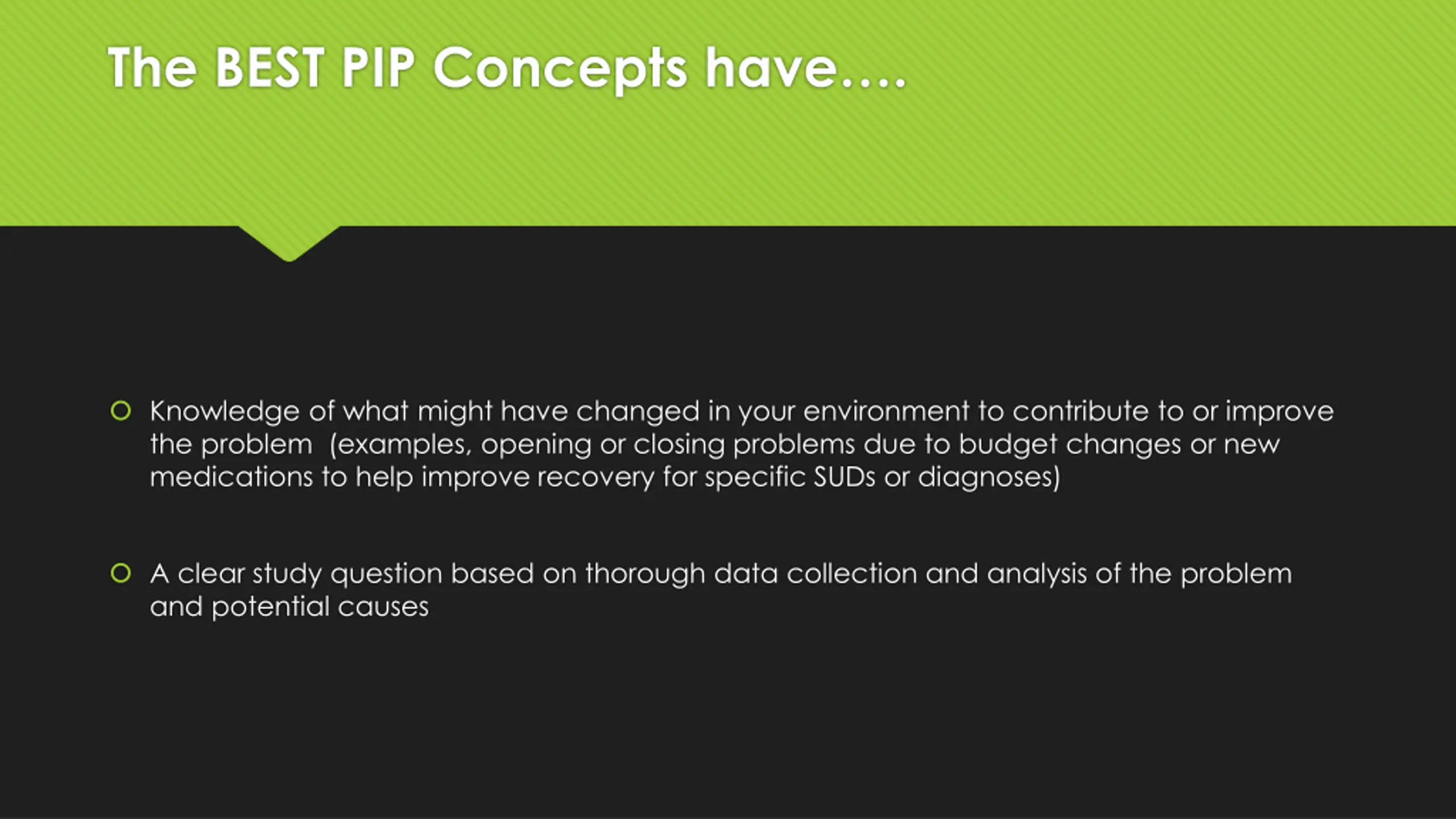 The BEST PIP Concepts have….

Knowledge of what might have changed in your environment to contribute to or improve the problem (examples, opening or closing problems due to budget changes or new medications to help improve recovery for specific SUDs or diagnoses)

A clear study question based on thorough data collection and analysis of the problem and potential causes